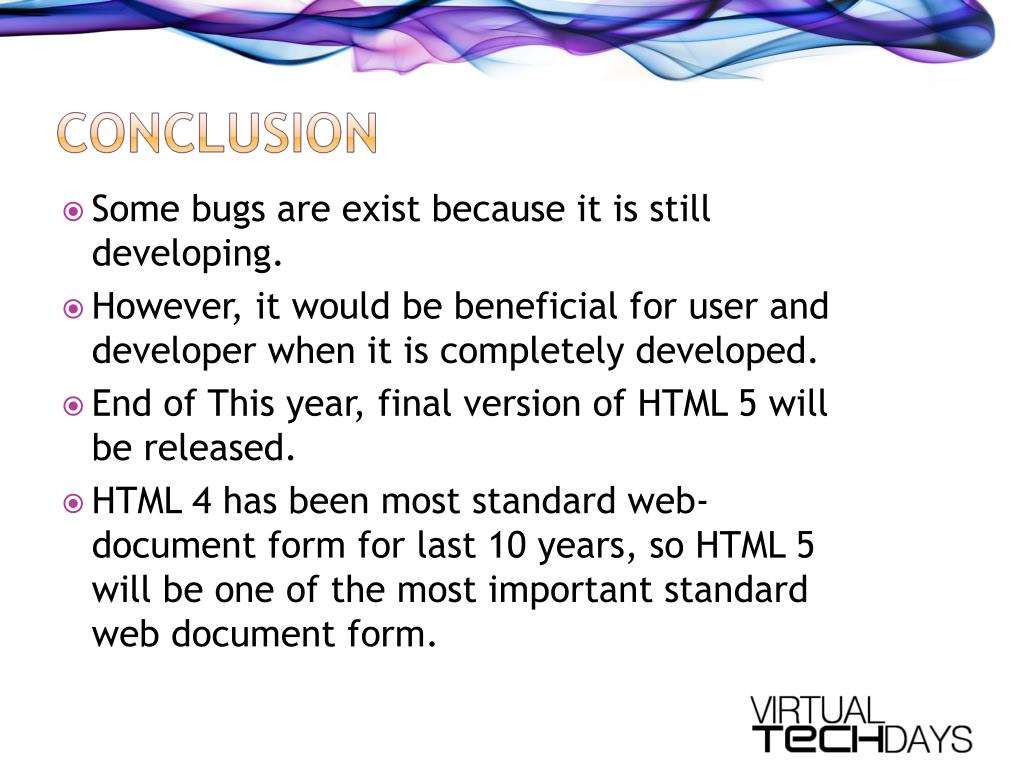 CONCLUSION

Some bugs are exist because it is still developing.

However, it would be beneficial for user and developer when it is completely developed.

End of This year, final version of HTML 5 will be released.

HTML 4 has been most standard web-document form for last 10 years, so HTML 5 will be one of the most important standard web document form.

VIRTUAL TECHDAYS